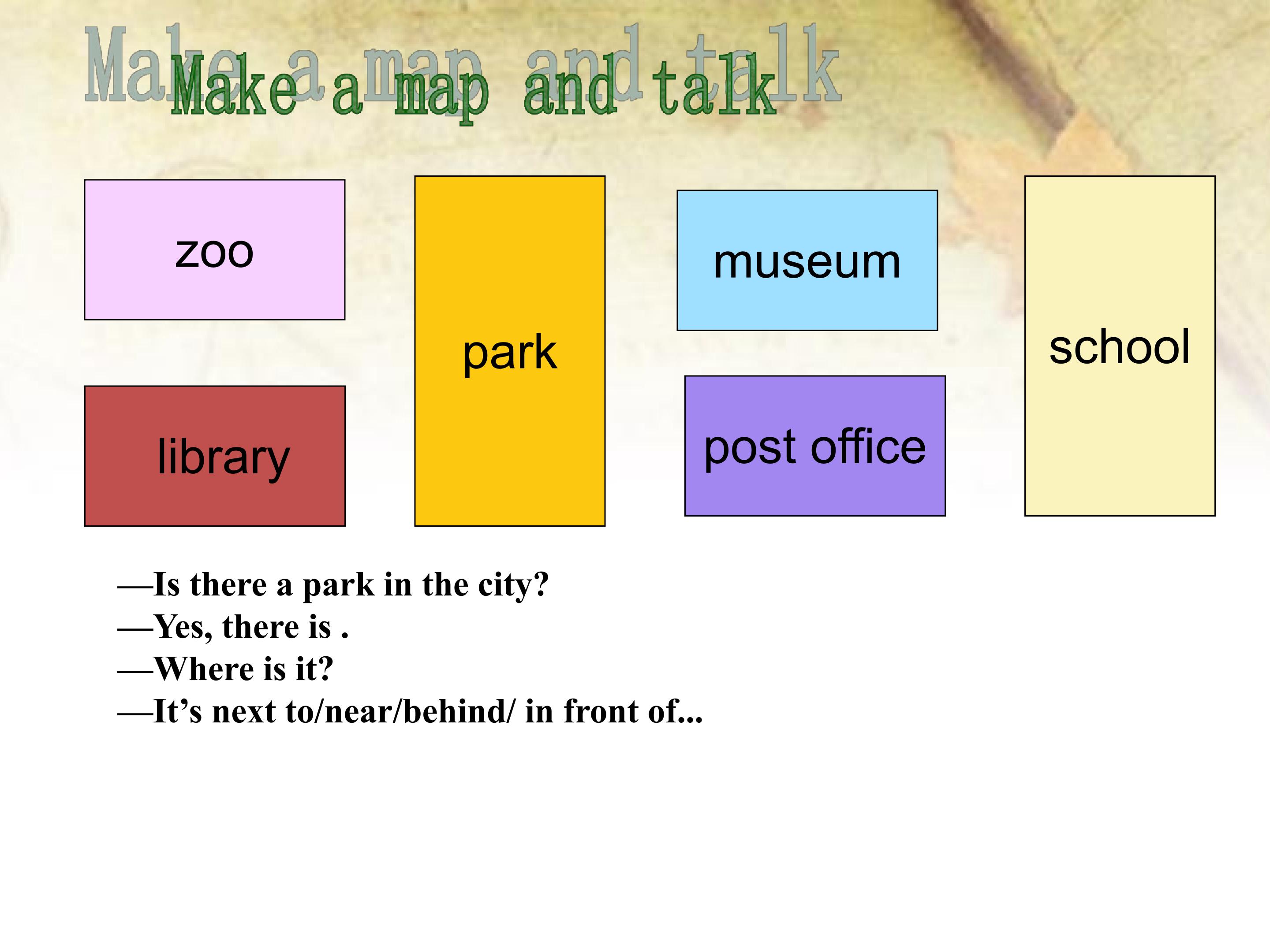 Make a map and talk

zoo

library

park

museum

post office

school

—Is there a park in the city?
—Yes, there is .
—Where is it?
—It's next to/near/behind/ in front of...